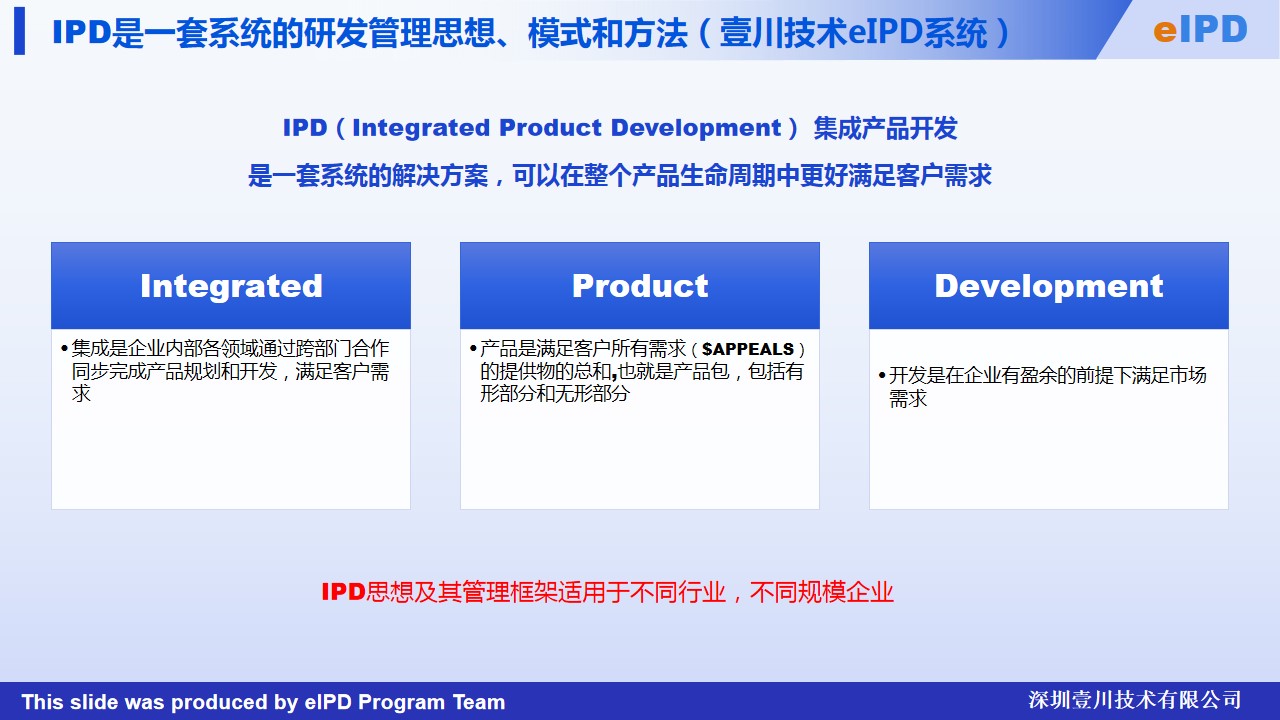 IPD是一套系统的研发管理思想、模式和方法（壹川技术eIPD系统）

eIPD

IPD（Integrated Product Development）集成产品开发

是一套系统的解决方案，可以在整个产品生命周期中更好满足客户需求

Integrated

• 集成是企业内部各领域通过跨部门合作同步完成产品规划和开发，满足客户需求

Product

• 产品是满足客户所有需求（$APPEALS）的提供物的总和,也就是产品包，包括有形部分和无形部分

Development

• 开发是在企业有盈余的前提下满足市场需求

IPD思想及其管理框架适用于不同行业，不同规模企业

This slide was produced by eIPD Program Team

深圳壹川技术有限公司